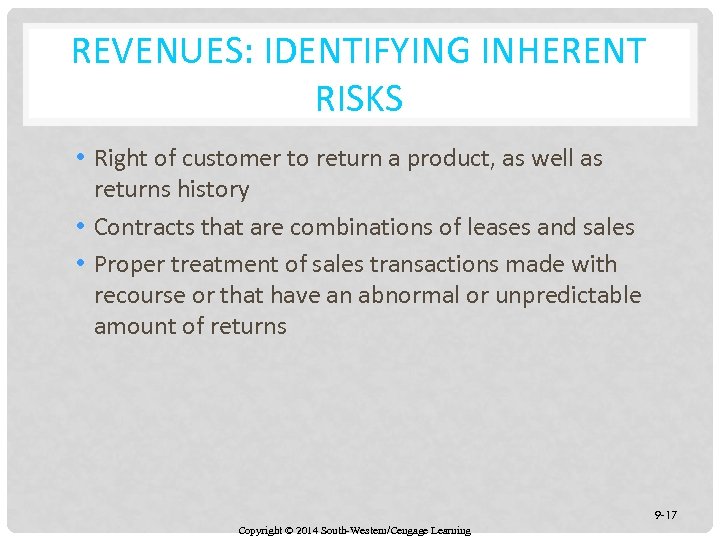 REVENUES: IDENTIFYING INHERENT RISKS

• Right of customer to return a product, as well as returns history

• Contracts that are combinations of leases and sales

• Proper treatment of sales transactions made with recourse or that have an abnormal or unpredictable amount of returns

9-17

Copyright © 2014 South-Western/Cengage Learning